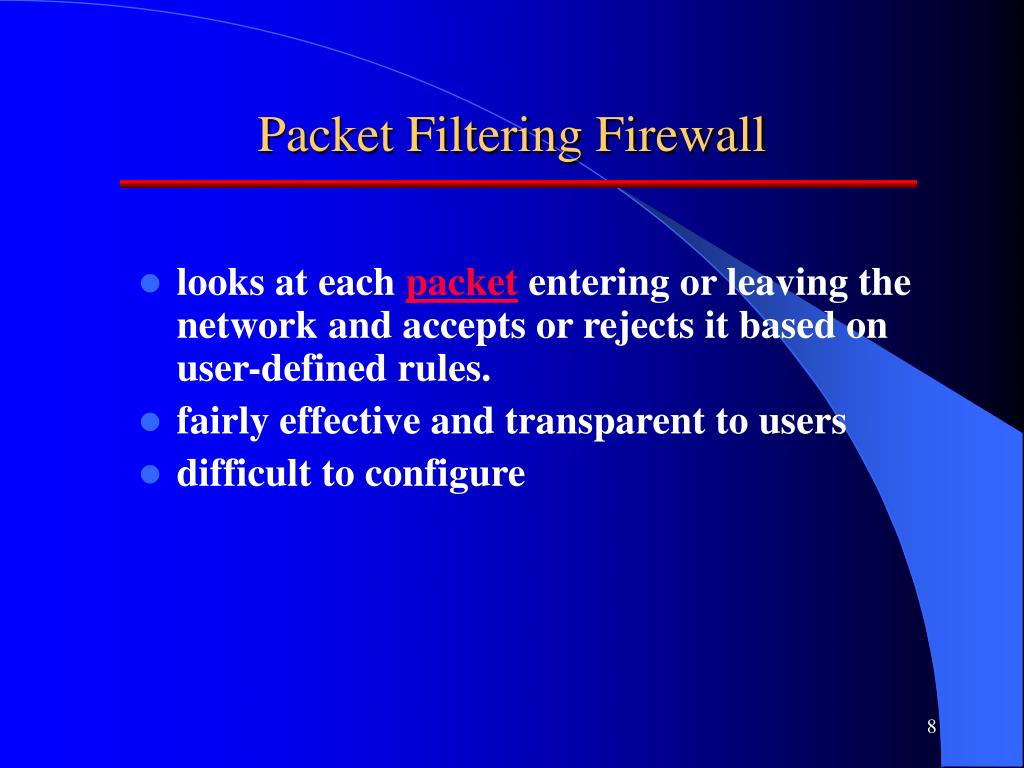 Packet Filtering Firewall

- looks at each packet entering or leaving the network and accepts or rejects it based on user-defined rules.
- fairly effective and transparent to users
- difficult to configure

8